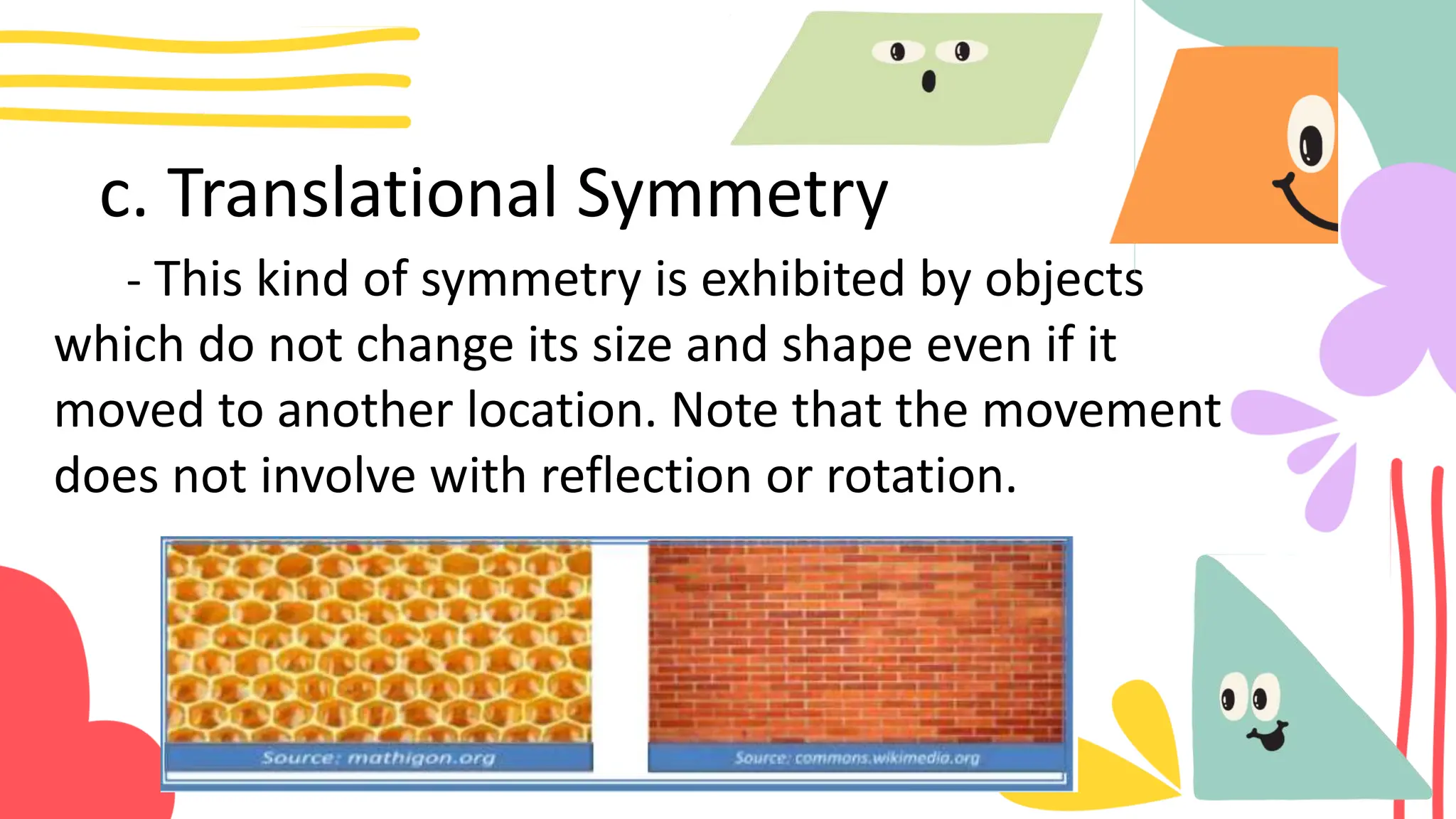 c. Translational Symmetry

- This kind of symmetry is exhibited by objects which do not change its size and shape even if it moved to another location. Note that the movement does not involve with reflection or rotation.

Source: mathigon.org

Source: commons.wikimedia.org